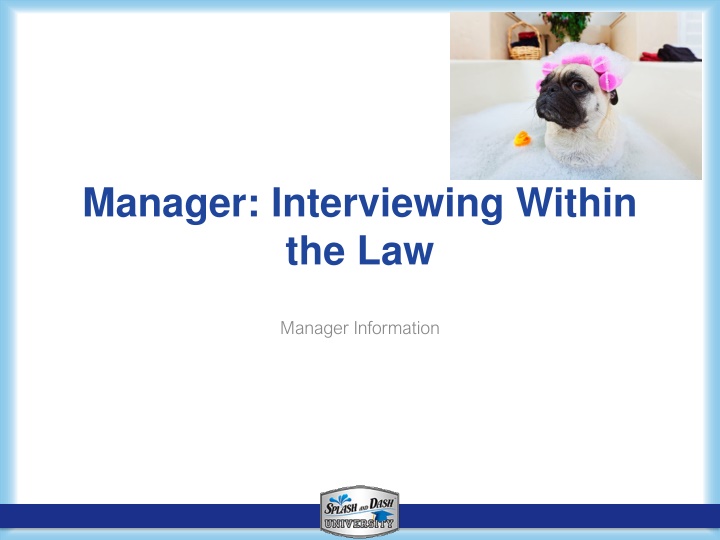 Manager: Interviewing Within the Law

Manager Information

SPLASH AND DASH UNIVERSITY